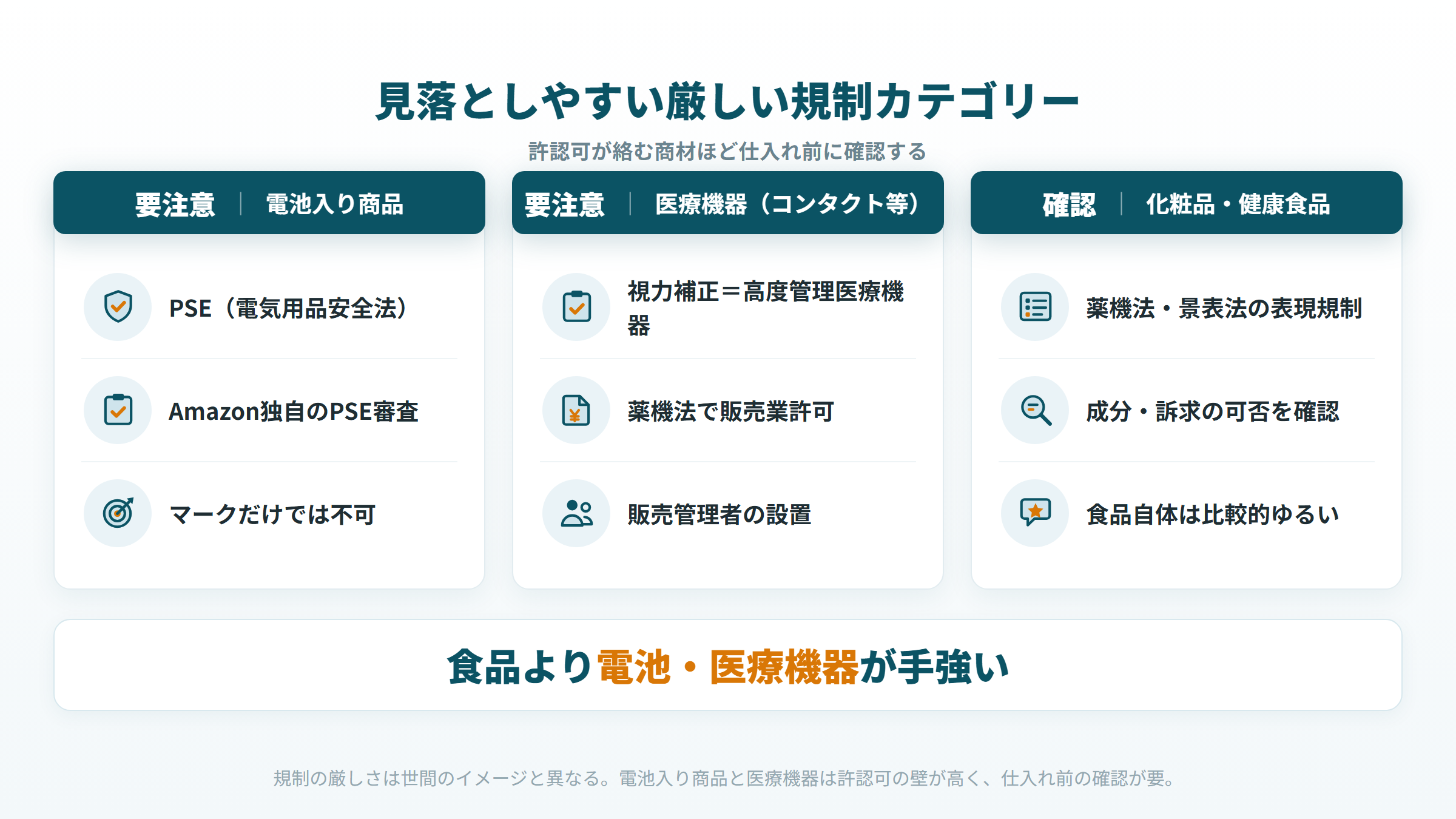 見落としやすい厳しい規制カテゴリー

許認可が絡む商材ほど仕入れ前に確認する

要注意 | 電池入り商品

PSE（電気用品安全法）

Amazon独自のPSE審査

マークだけでは不可

要注意 | 医療機器（コンタクト等）

視力補正＝高度管理医療機器

薬機法で販売業許可

販売管理者の設置

確認 | 化粧品・健康食品

薬機法・景表法の表現規制

成分・訴求の可否を確認

食品自体は比較的ゆるい

食品より電池・医療機器が手強い

規制の厳しさは世間のイメージと異なる。電池入り商品と医療機器は許認可の壁が高く、仕入れ前の確認が要。